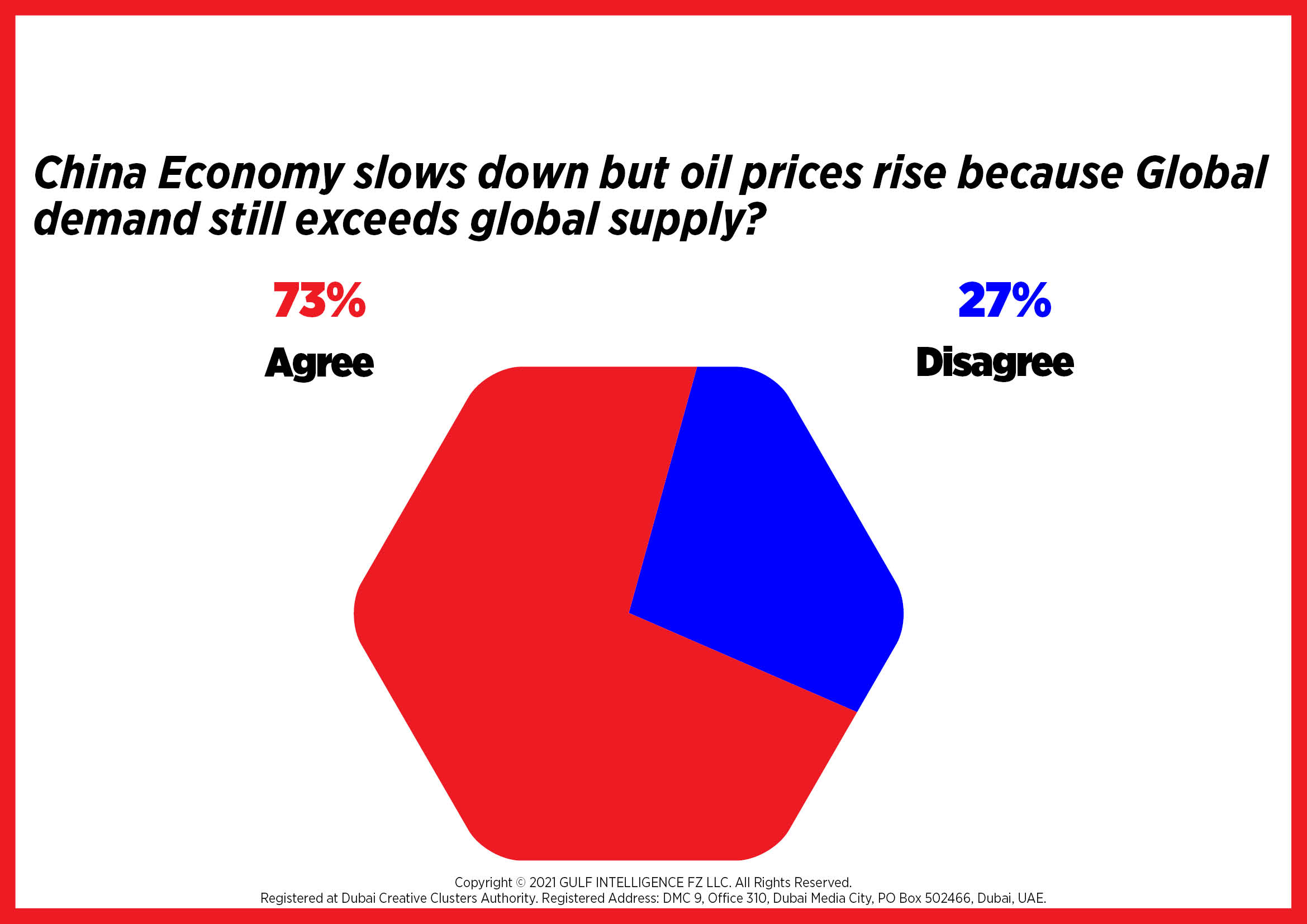 China Economy slows down but oil prices rise because Global demand still exceeds global supply?

73%
Agree

27%
Disagree

Copyright © 2021 GULF INTELLIGENCE FZ LLC. All Rights Reserved.
Registered at Dubai Creative Clusters Authority. Registered Address: DMC 9, Office 310, Dubai Media City, PO Box 502466, Dubai, UAE.